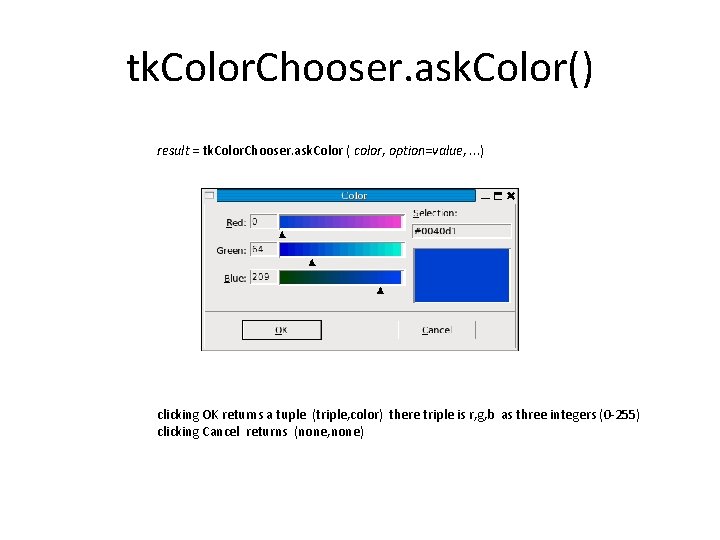 tkColorChooser.askColor()

result = tkColorChooser.askColor ( color, option=value, ...)

Color

Red: 0

Green: 64

Blue: 209

Selection:

#0040d1

OK

Cancel

clicking OK returns a tuple (triple,color) there triple is r,g,b as three integers (0-255)
clicking Cancel returns (none,none)